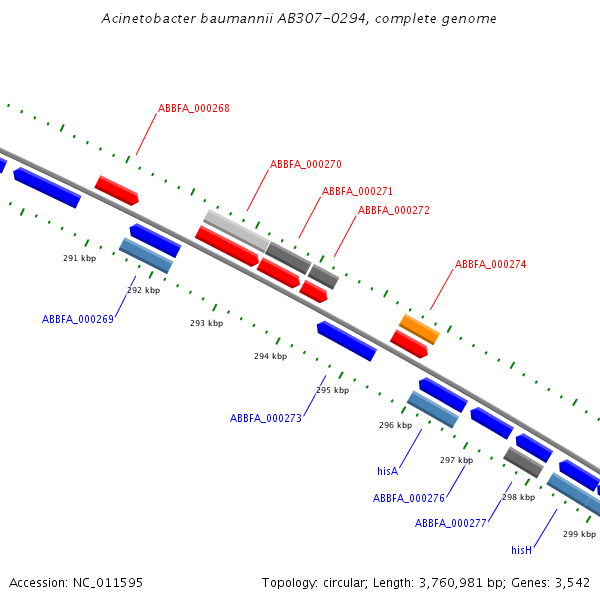 Acinetobacter baumannii AB307-0294, complete genome

ABBFA_000268

ABBFA_000270

ABBFA_000271

ABBFA_000272

ABBFA_000274

291 kbp

292 kbp

ABBFA_000269

293 kbp

294 kbp

295 kbp

ABBFA_000273

296 kbp

hisA

297 kbp

ABBFA_000276

298 kbp

ABBFA_000277

299 kbp

hisH

Accession: NC_011595

Topology: circular; Length: 3,760,981 bp; Genes: 3,542